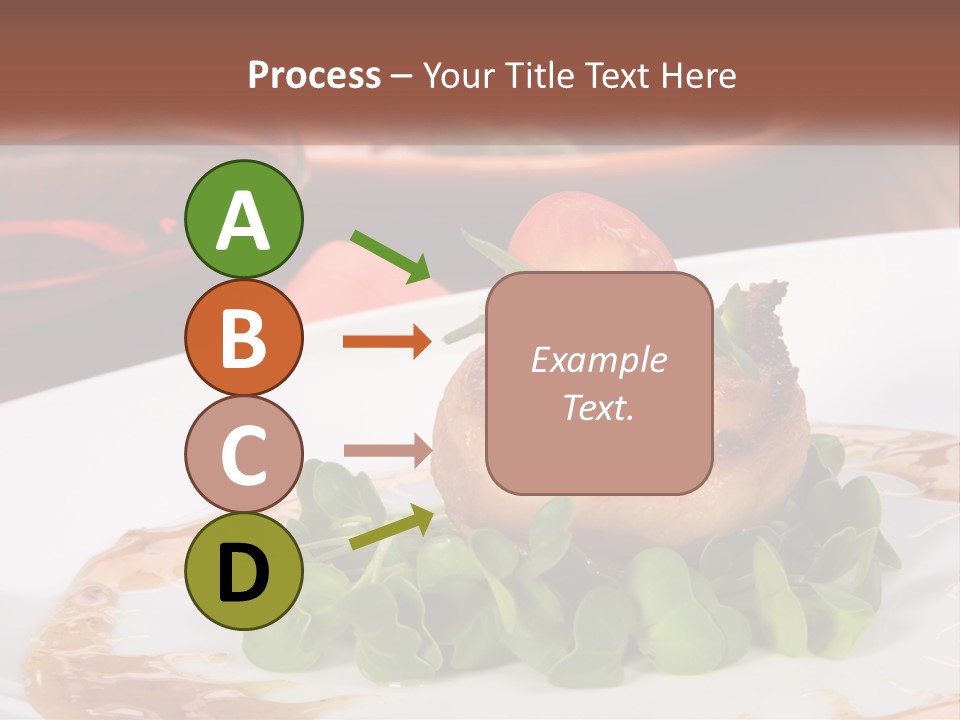 Process – Your Title Text Here

A

B

C

D

Example Text.